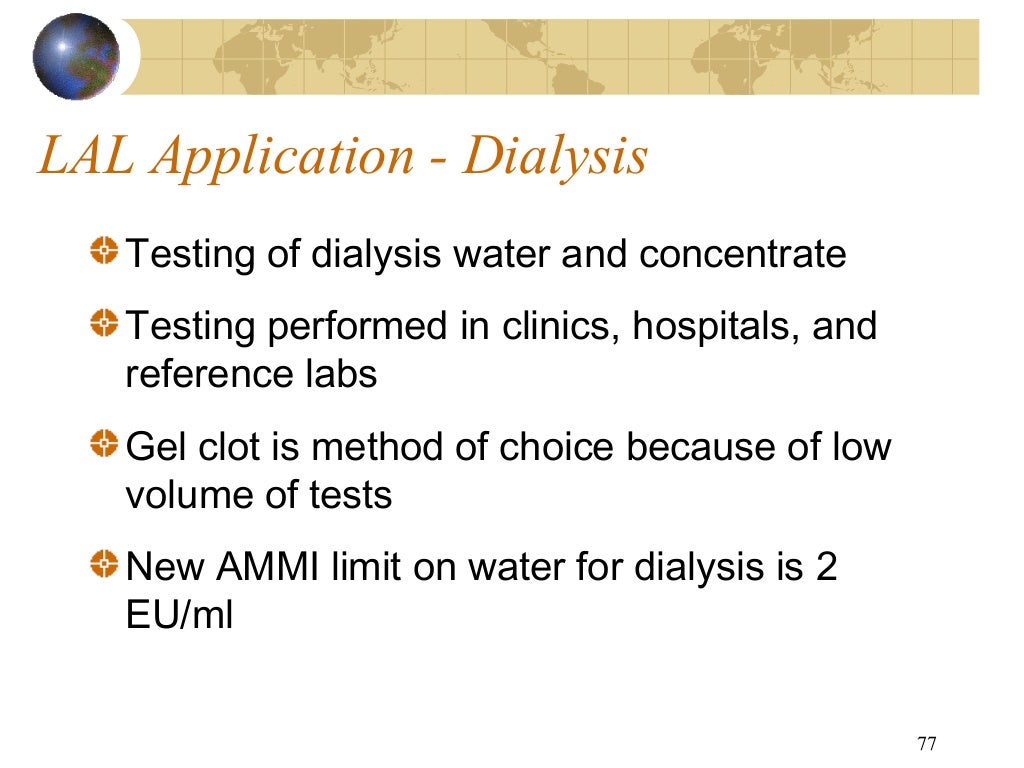 LAL Application - Dialysis

Testing of dialysis water and concentrate

Testing performed in clinics, hospitals, and reference labs

Gel clot is method of choice because of low volume of tests

New AMMI limit on water for dialysis is 2 EU/ml

77